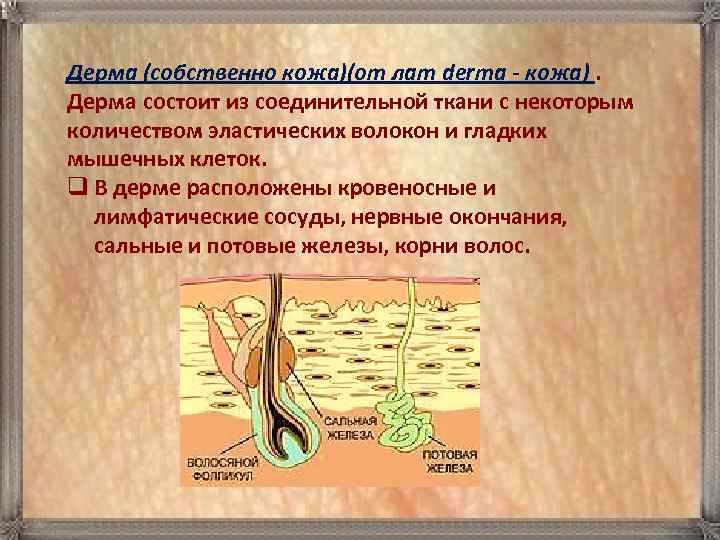 Дерма (собственно кожа)(от лат derma - кожа) .
Дерма состоит из соединительной ткани с некоторым количеством эластических волокон и гладких мышечных клеток.

❑ В дерме расположены кровеносные и лимфатические сосуды, нервные окончания, сальные и потовые железы, корни волос.

САЛЬНАЯ ЖЕЛЕЗА

ВОЛОСЯНОЙ ФОЛЛИКУЛ

ПОТОВАЯ ЖЕЛЕЗА